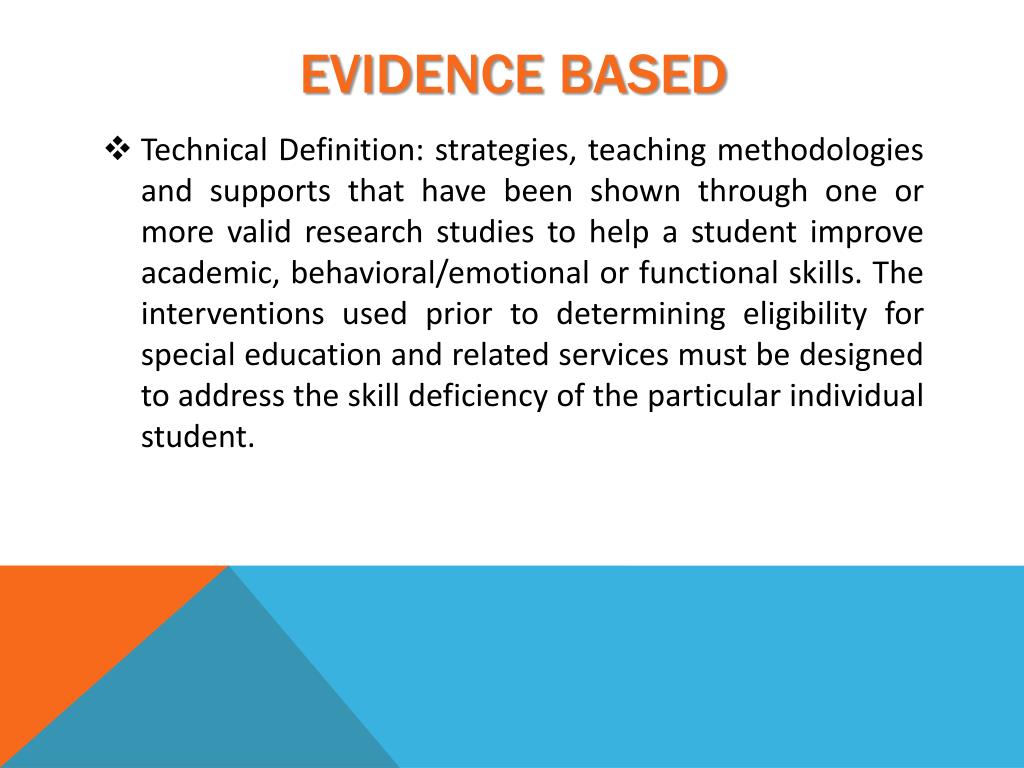 EVIDENCE BASED

❖ Technical Definition: strategies, teaching methodologies and supports that have been shown through one or more valid research studies to help a student improve academic, behavioral/emotional or functional skills. The interventions used prior to determining eligibility for special education and related services must be designed to address the skill deficiency of the particular individual student.